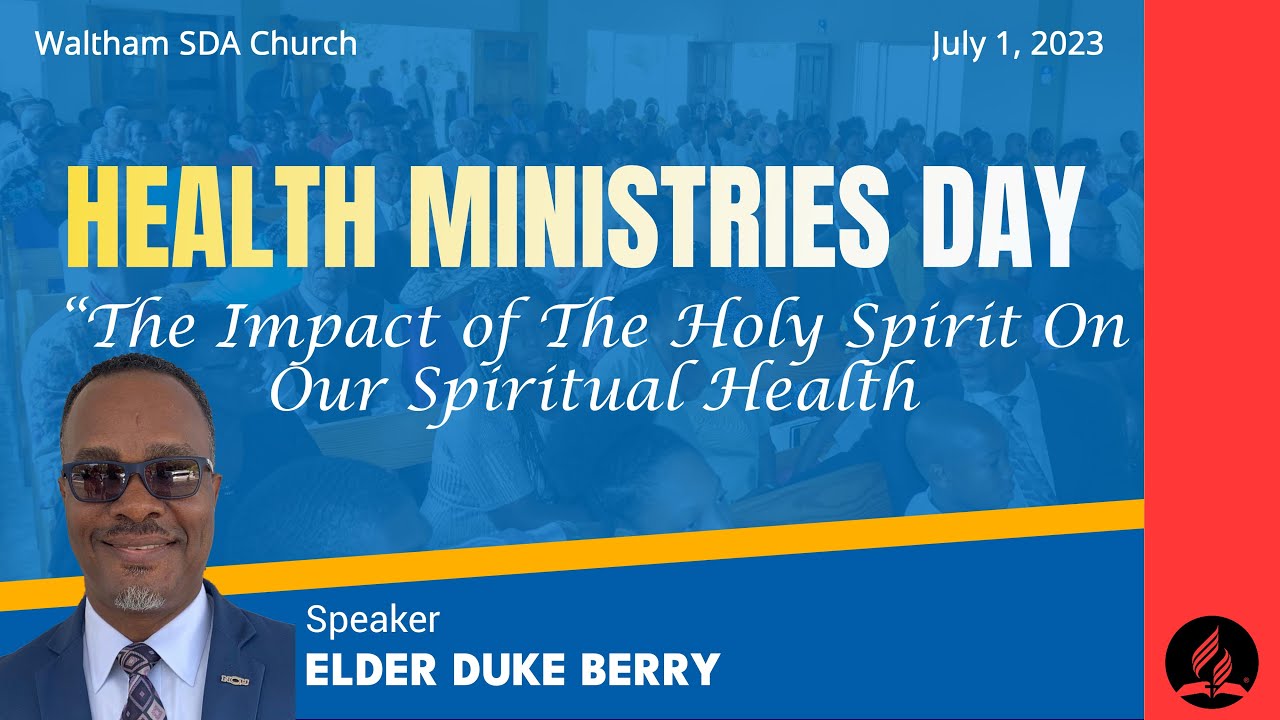 Waltham SDA Church

July 1, 2023

HEALTH MINISTRIES DAY

“The Impact of The Holy Spirit On Our Spiritual Health

Speaker
ELDER DUKE BERRY